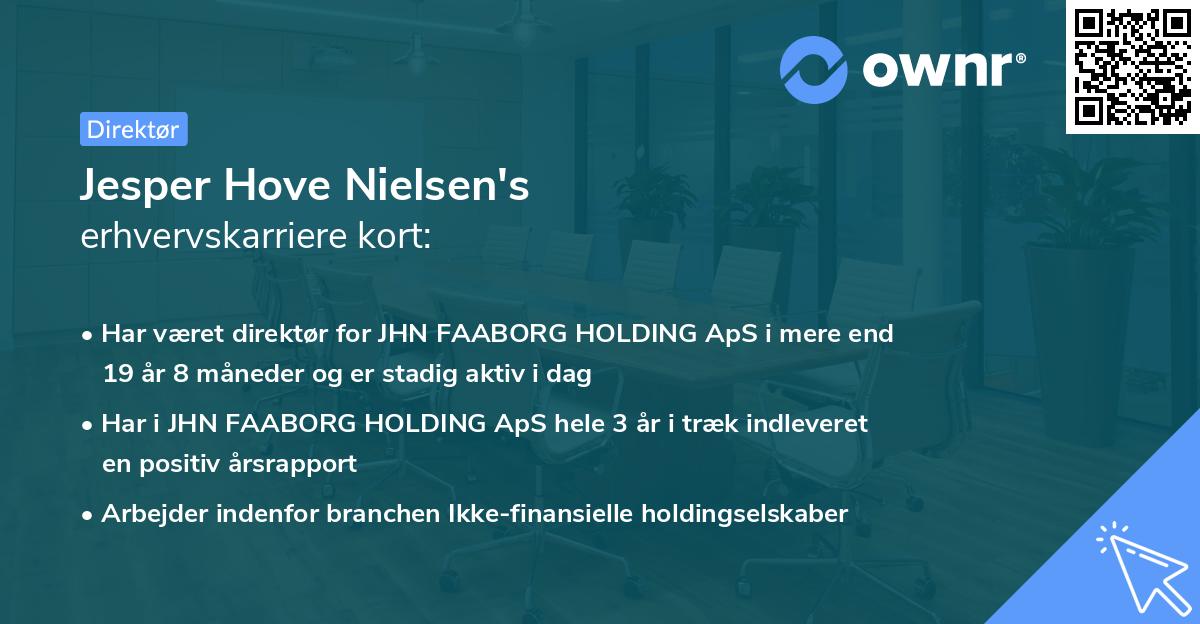 ownr®

Direktør

Jesper Hove Nielsen's
erhvervskarriere kort:

• Har været direktør for JHN FAABORG HOLDING ApS i mere end 19 år 8 måneder og er stadig aktiv i dag

• Har i JHN FAABORG HOLDING ApS hele 3 år i træk indleveret en positiv årsrapport

• Arbejder indenfor branchen Ikke-finansielle holdingselskaber